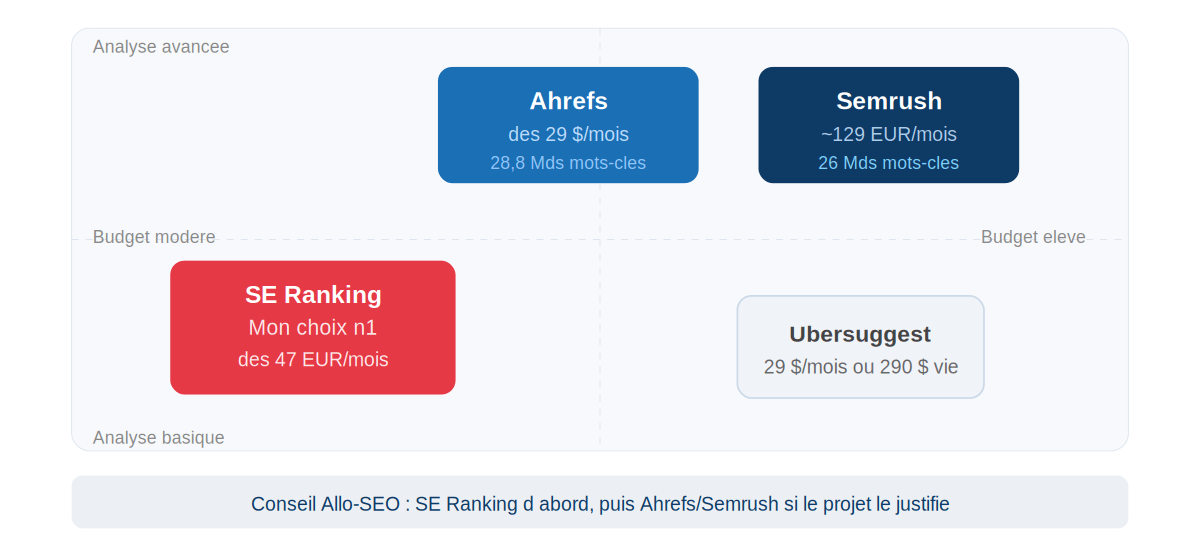 Analyse avancee

Ahrefs
des 29 $/mois
28,8 Mds mots-cles

Semrush
~129 EUR/mois
26 Mds mots-cles

Budget modere

Budget eleve

SE Ranking
Mon choix n1
des 47 EUR/mois

Ubersuggest
29 $/mois ou 290 $ vie

Analyse basique

Conseil Allo-SEO : SE Ranking d abord, puis Ahrefs/Semrush si le projet le justifie